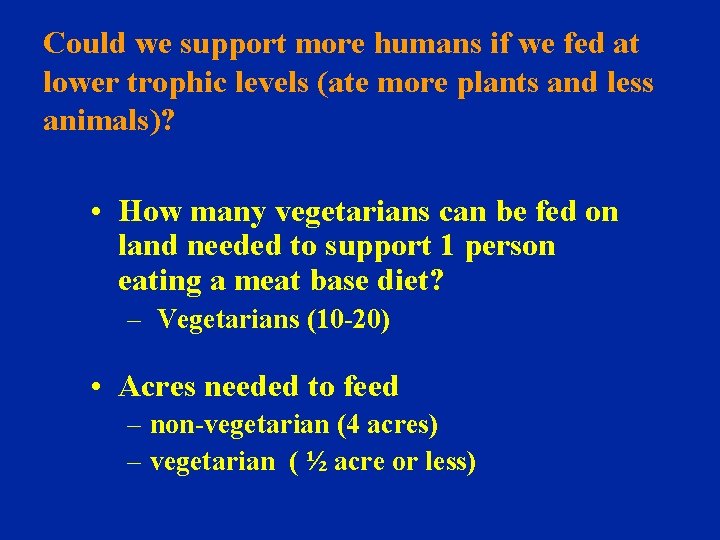 Could we support more humans if we fed at lower trophic levels (ate more plants and less animals)?

• How many vegetarians can be fed on land needed to support 1 person eating a meat base diet?
– Vegetarians (10-20)

• Acres needed to feed
– non-vegetarian (4 acres)
– vegetarian ( ½ acre or less)